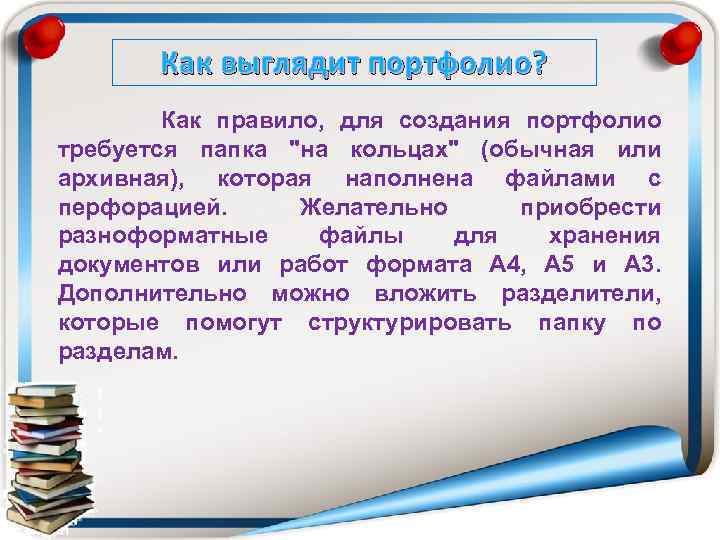 Как выглядит портфолио?

Как правило, для создания портфолио требуется папка "на кольцах" (обычная или архивная), которая наполнена файлами с перфорацией. Желательно приобрести разноформатные файлы для хранения документов или работ формата А4, А5 и А3. Дополнительно можно вложить разделители, которые помогут структурировать папку по разделам.